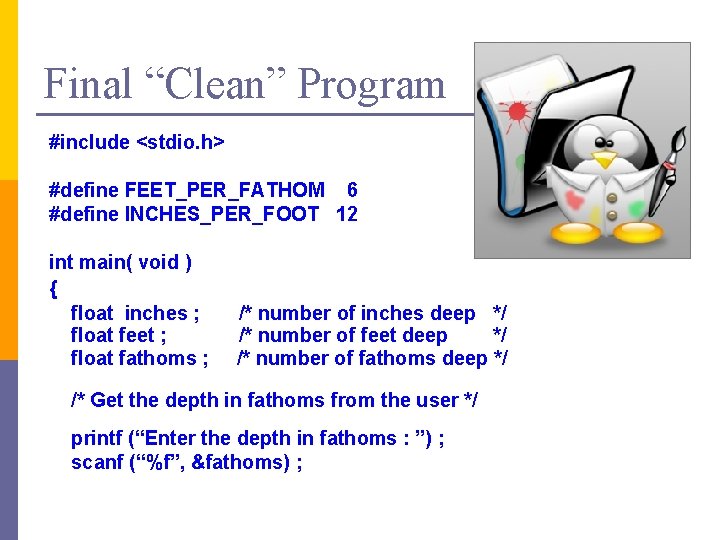 Final “Clean” Program

#include <stdio.h>

#define FEET_PER_FATHOM 6
#define INCHES_PER_FOOT 12

int main( void )
{
float inches ; /* number of inches deep */
float feet ; /* number of feet deep */
float fathoms ; /* number of fathoms deep */

/* Get the depth in fathoms from the user */

printf (“Enter the depth in fathoms : ”) ;
scanf (“%f”, &fathoms) ;